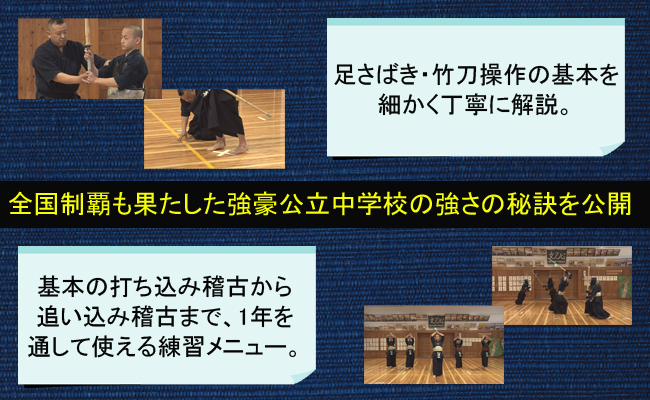 足さばき・竹刀操作の基本を細かく丁寧に解説。

全国制覇も果たした強豪公立中学校の強さの秘訣を公開

基本の打ち込み稽古から追い込み稽古まで、1年を通して使える練習メニュー。